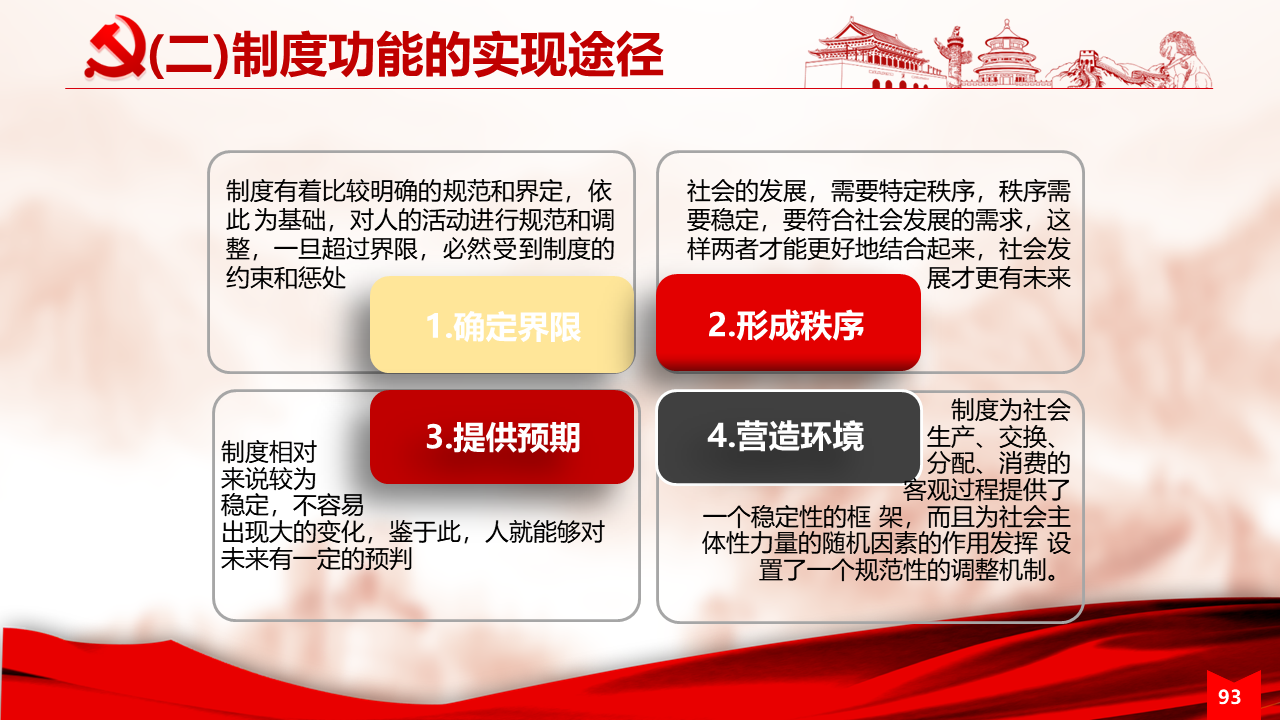 (二)制度功能的实现途径

制度有着比较明确的规范和界定，依此为基础，对人的活动进行规范和调整，一旦超过界限，必然受到制度的约束和惩处

1.确定界限

社会的发展，需要特定秩序，秩序需要稳定，要符合社会发展的需求，这样两者才能更好地结合起来，社会发展才更有未来

2.形成秩序

3.提供预期

制度相对来说较为稳定，不容易出现大的变化，鉴于此，人就能够对未来有一定的预判

4.营造环境

制度为社会生产、交换、分配、消费的客观过程提供了一个稳定性的框 架，而且为社会主体性力量的随机因素的作用发挥 设置了一个规范性的调整机制。

93